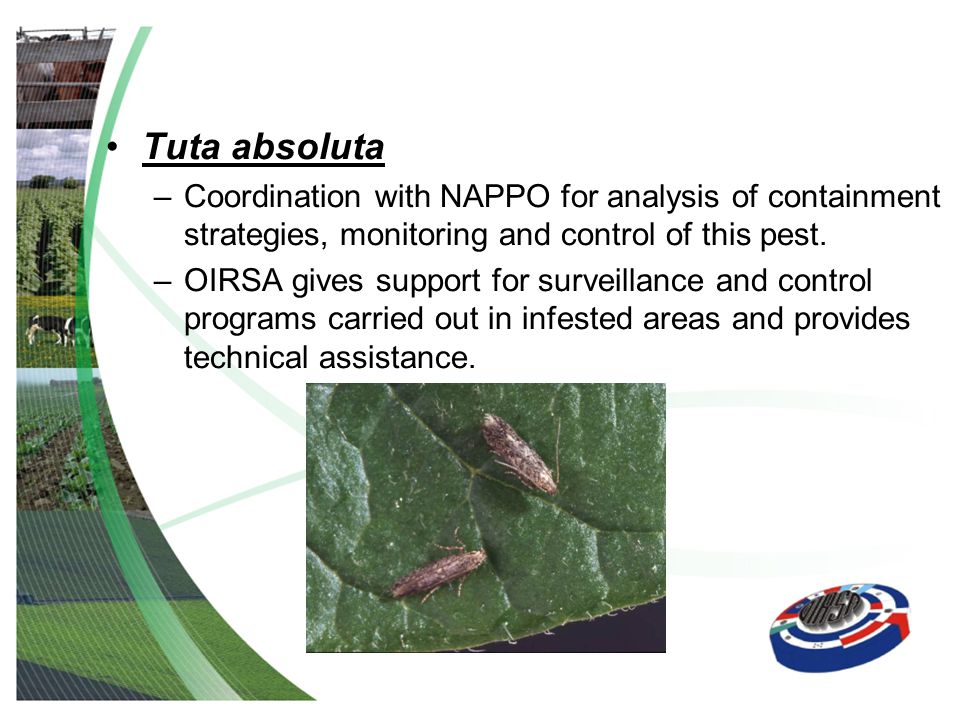 • Tuta absoluta

– Coordination with NAPPO for analysis of containment strategies, monitoring and control of this pest.

– OIRSA gives support for surveillance and control programs carried out in infested areas and provides technical assistance.

OIRSA